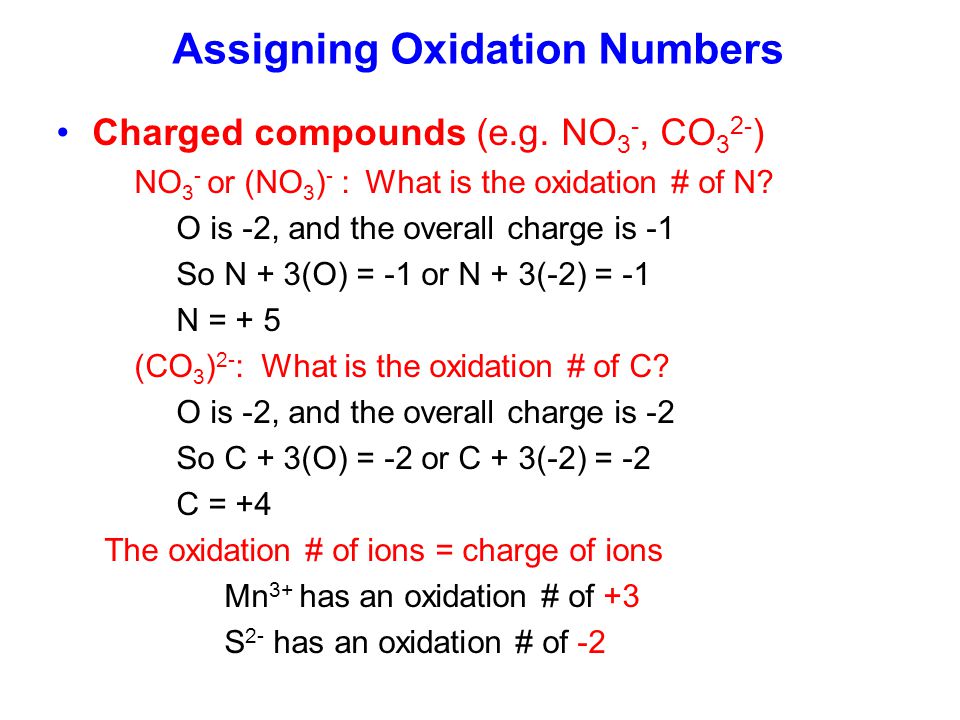 Assigning Oxidation Numbers

• Charged compounds (e.g. $NO_3^-$, $CO_3^{2-}$)

$NO_3^-$ or $(NO_3)^-$ : What is the oxidation # of N?

O is -2, and the overall charge is -1

So N + 3(O) = -1 or N + 3(-2) = -1

N = + 5

$(CO_3)^{2-}$: What is the oxidation # of C?

O is -2, and the overall charge is -2

So C + 3(O) = -2 or C + 3(-2) = -2

C = +4

The oxidation # of ions = charge of ions

$Mn^{3+}$ has an oxidation # of +3

$S^{2-}$ has an oxidation # of -2